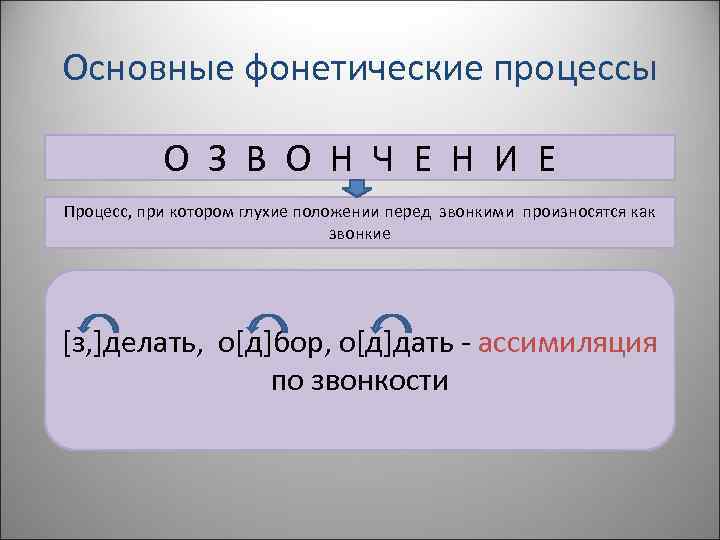 Основные фонетические процессы

О З В О Н Ч Е Н И Е

Процесс, при котором глухие положении перед звонкими произносятся как звонкие

[з,]делать, о[д]бор, о[д]дать - ассимиляция по звонкости